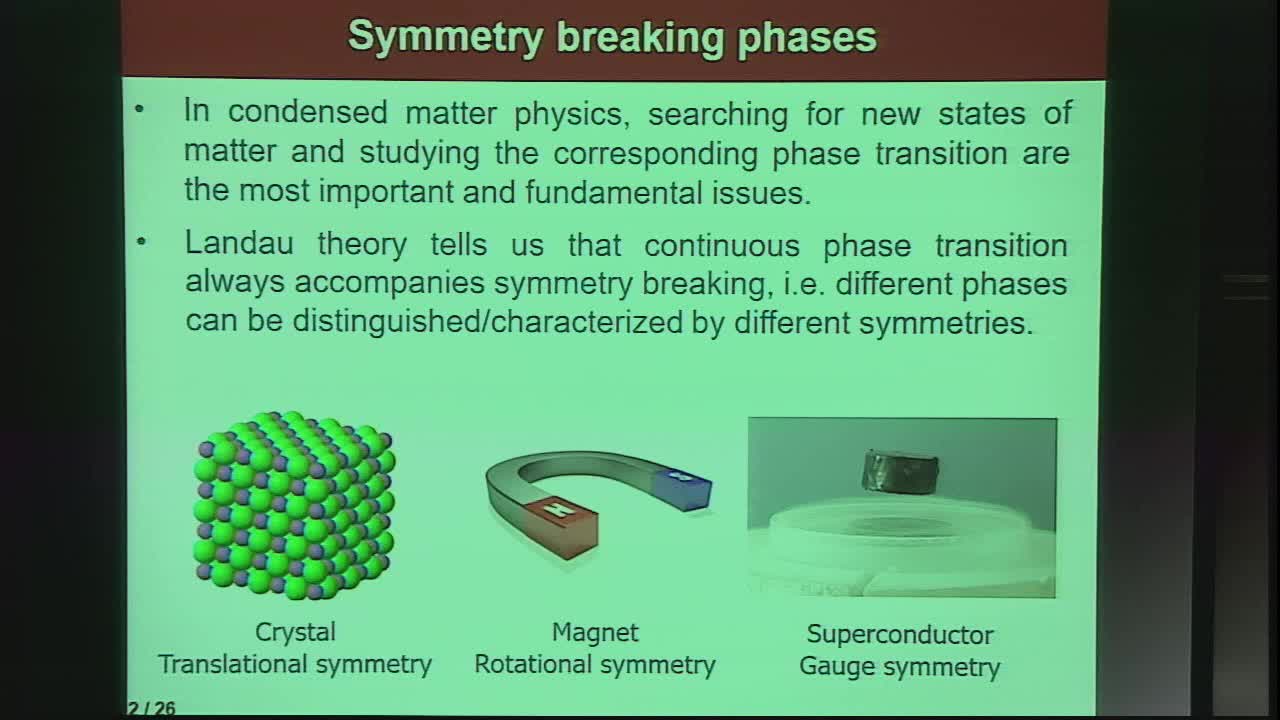 Symmetry breaking phases

• In condensed matter physics, searching for new states of matter and studying the corresponding phase transition are the most important and fundamental issues.

• Landau theory tells us that continuous phase transition always accompanies symmetry breaking, i.e. different phases can be distinguished/characterized by different symmetries.

N

S

Crystal
Translational symmetry

Magnet
Rotational symmetry

Superconductor
Gauge symmetry

2 / 26